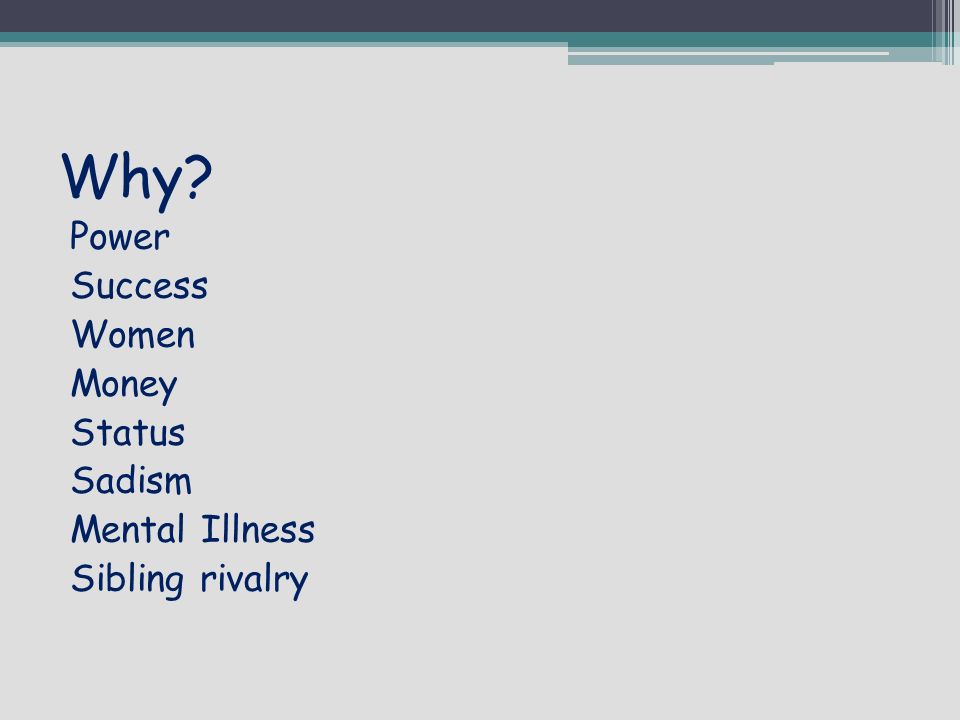 Why?

Power
Success
Women
Money
Status
Sadism
Mental Illness
Sibling rivalry